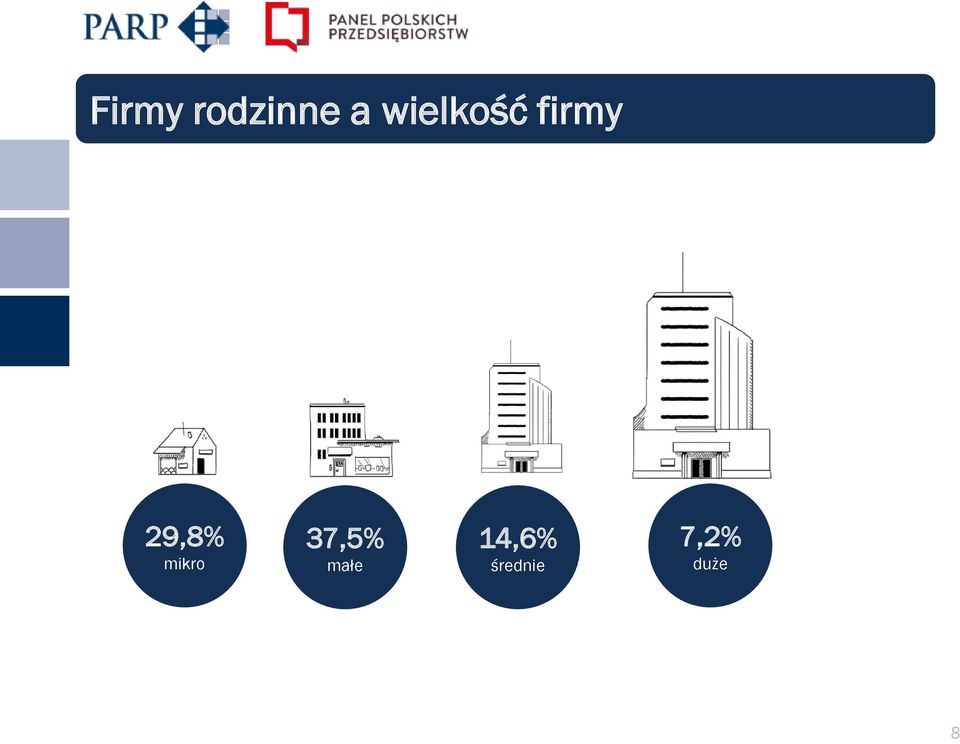 PARP

PANEL POLSKICH PRZEDSIĘBIORSTW

Firmy rodzinne a wielkość firmy

29,8%
mikro

37,5%
małe

14,6%
średnie

7,2%
duże

8